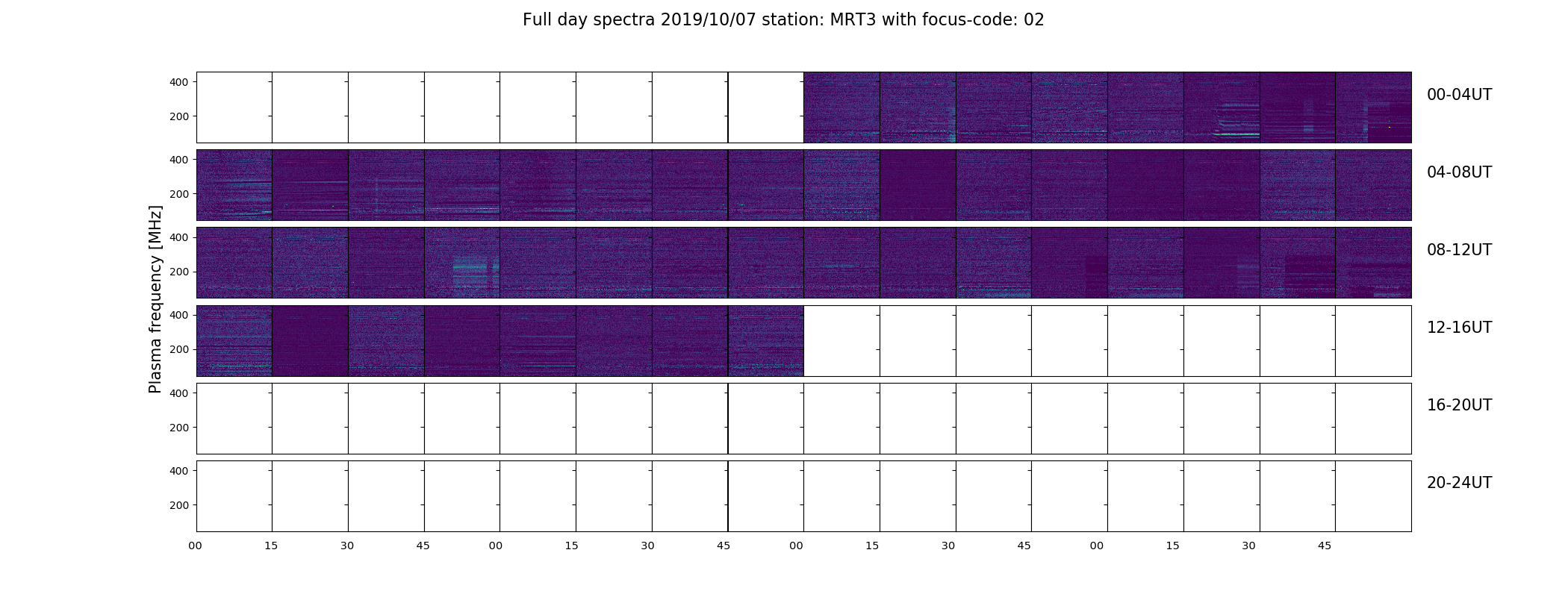 Full day spectra 2019/10/07 station: MRT3 with focus-code: 02

Plasma frequency [MHz]

400
200
00-04UT

400
200
04-08UT

400
200
08-12UT

400
200
12-16UT

400
200
16-20UT

400
200
20-24UT

00 15 30 45 00 15 30 45 00 15 30 45 00 15 30 45